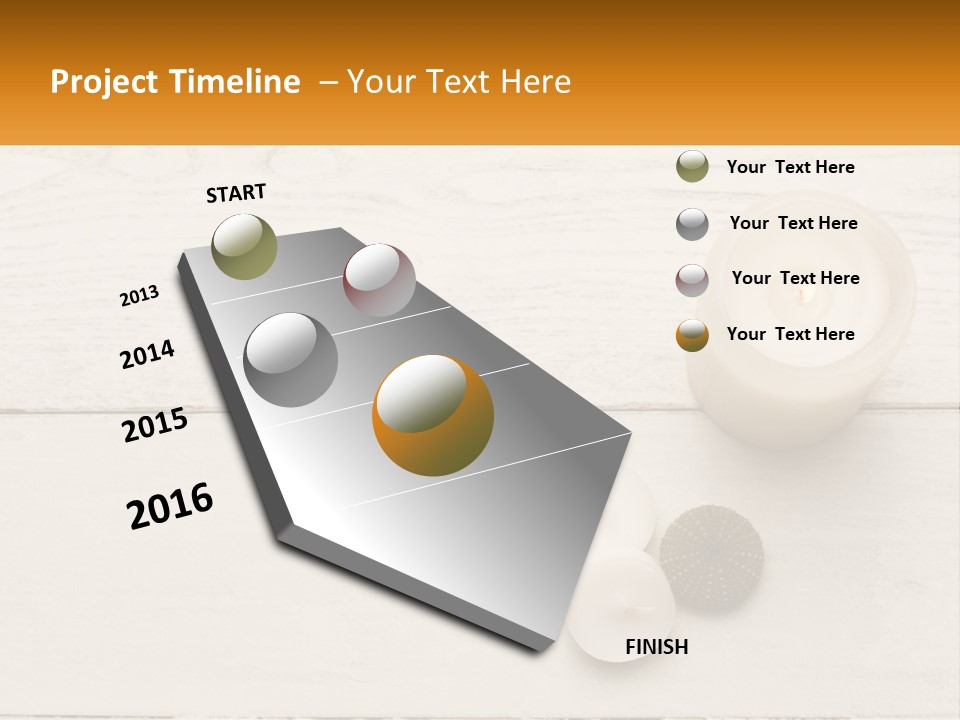 Project Timeline – Your Text Here

START

2013

2014

2015

2016

FINISH

Your Text Here

Your Text Here

Your Text Here

Your Text Here